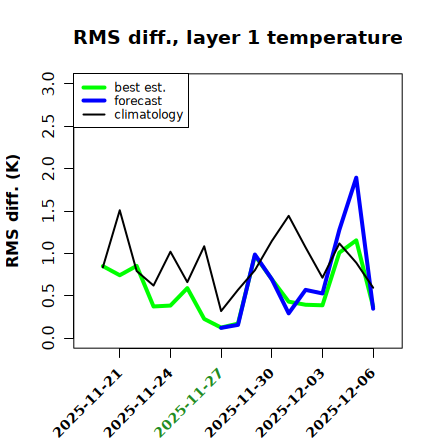 RMS diff., layer 1 temperature

best est.
forecast
climatology

RMS diff. (K)

3.0
2.5
2.0
1.5
1.0
0.5
0.0

2025-11-21
2025-11-24
2025-11-27
2025-11-30
2025-12-03
2025-12-06